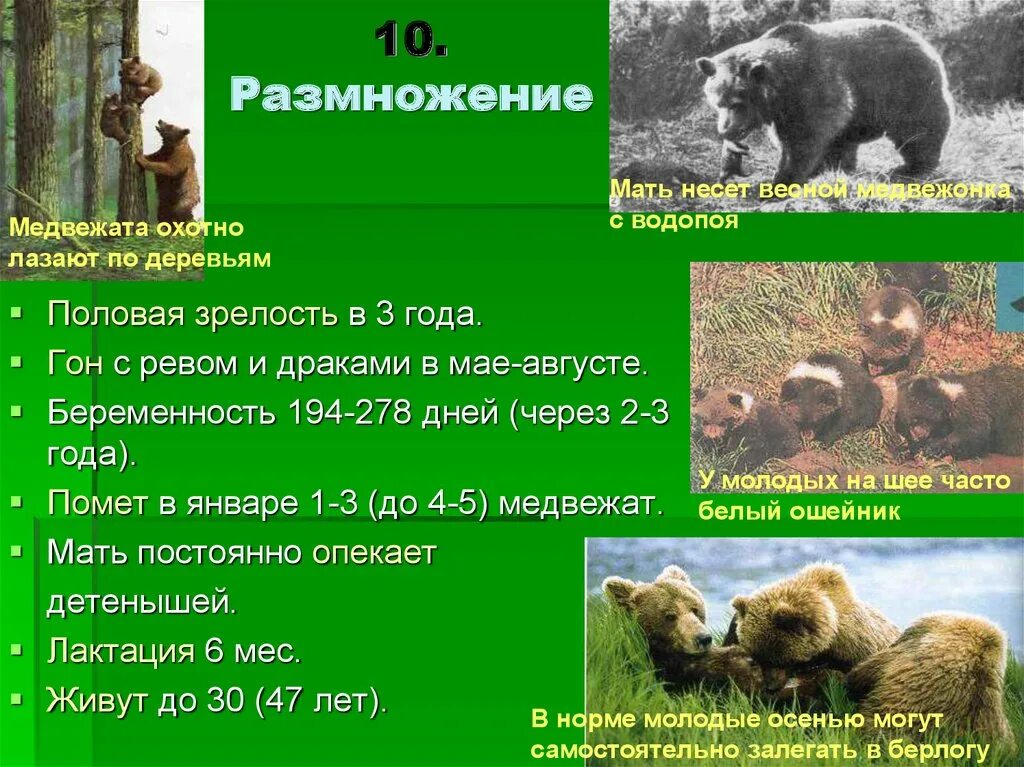 10.
Размножение

Медвежата охотно лазают по деревьям

Мать несет весной медвежонка с водопоя

- Половая зрелость в 3 года.
- Гон с ревом и драками в мае-августе.
- Беременность 194-278 дней (через 2-3 года).
- Помет в январе 1-3 (до 4-5) медвежат.
- Мать постоянно опекает детенышей.
- Лактация 6 мес.
- Живут до 30 (47 лет).

У молодых на шее часто белый ошейник

В норме молодые осенью могут самостоятельно залегать в берлогу